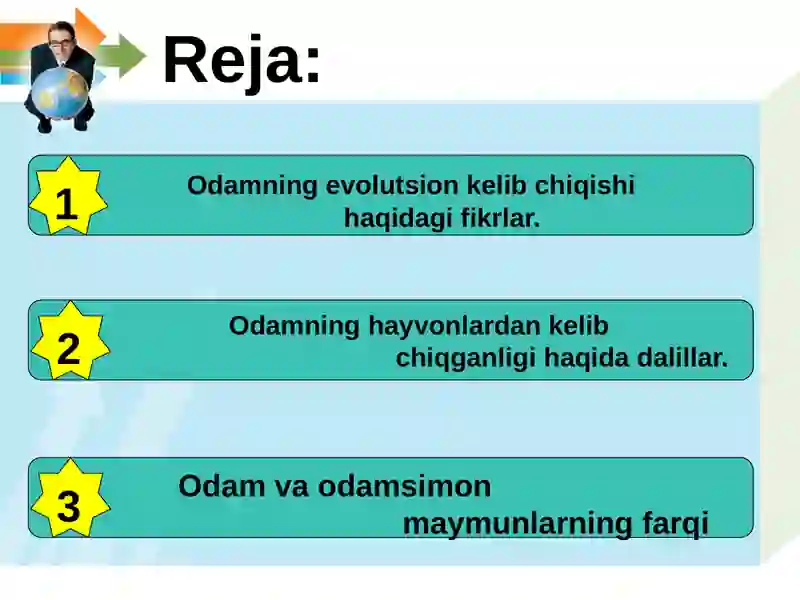 Reja:

1 Odamning evolutsion kelib chiqishi haqidagi fikrlar.

2 Odamning hayvonlardan kelib chiqganligi haqida dalillar.

3 Odam va odamsimon maymunlarning farqi